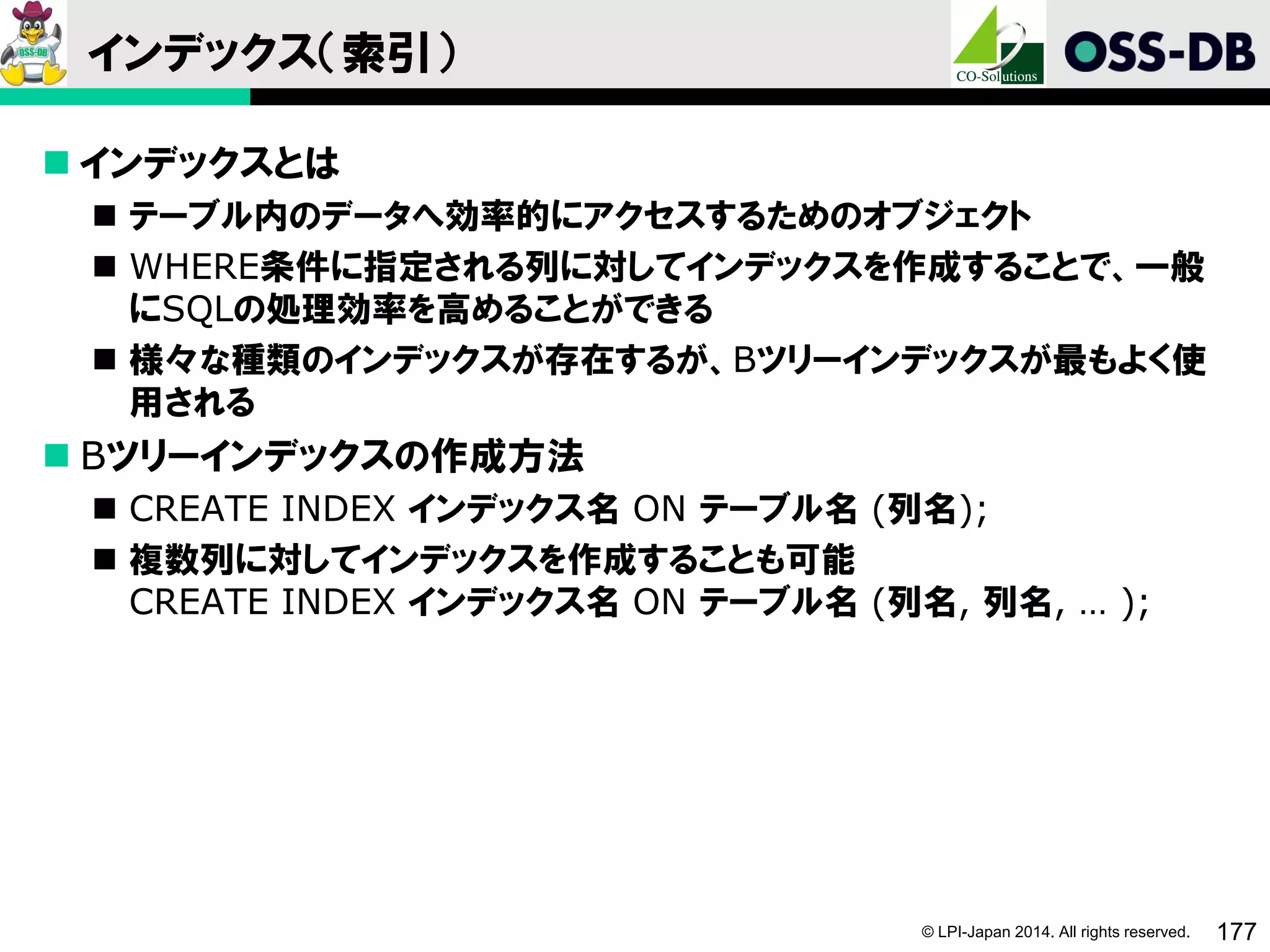 OSS-DB

インデックス(索引)

CO-Solutions

OSS-DB

■ インデックスとは

■ テーブル内のデータへ効率的にアクセスするためのオブジェクト

■ WHERE条件に指定される列に対してインデックスを作成することで、一般にSQLの処理効率を高めることができる

■ 様々な種類のインデックスが存在するが、Bツリーインデックスが最もよく使用される

■ Bツリーインデックスの作成方法

■ CREATE INDEX インデックス名 ON テーブル名 (列名);

■ 複数列に対してインデックスを作成することも可能
CREATE INDEX インデックス名 ON テーブル名 (列名, 列名, … );

© LPI-Japan 2014. All rights reserved. 177